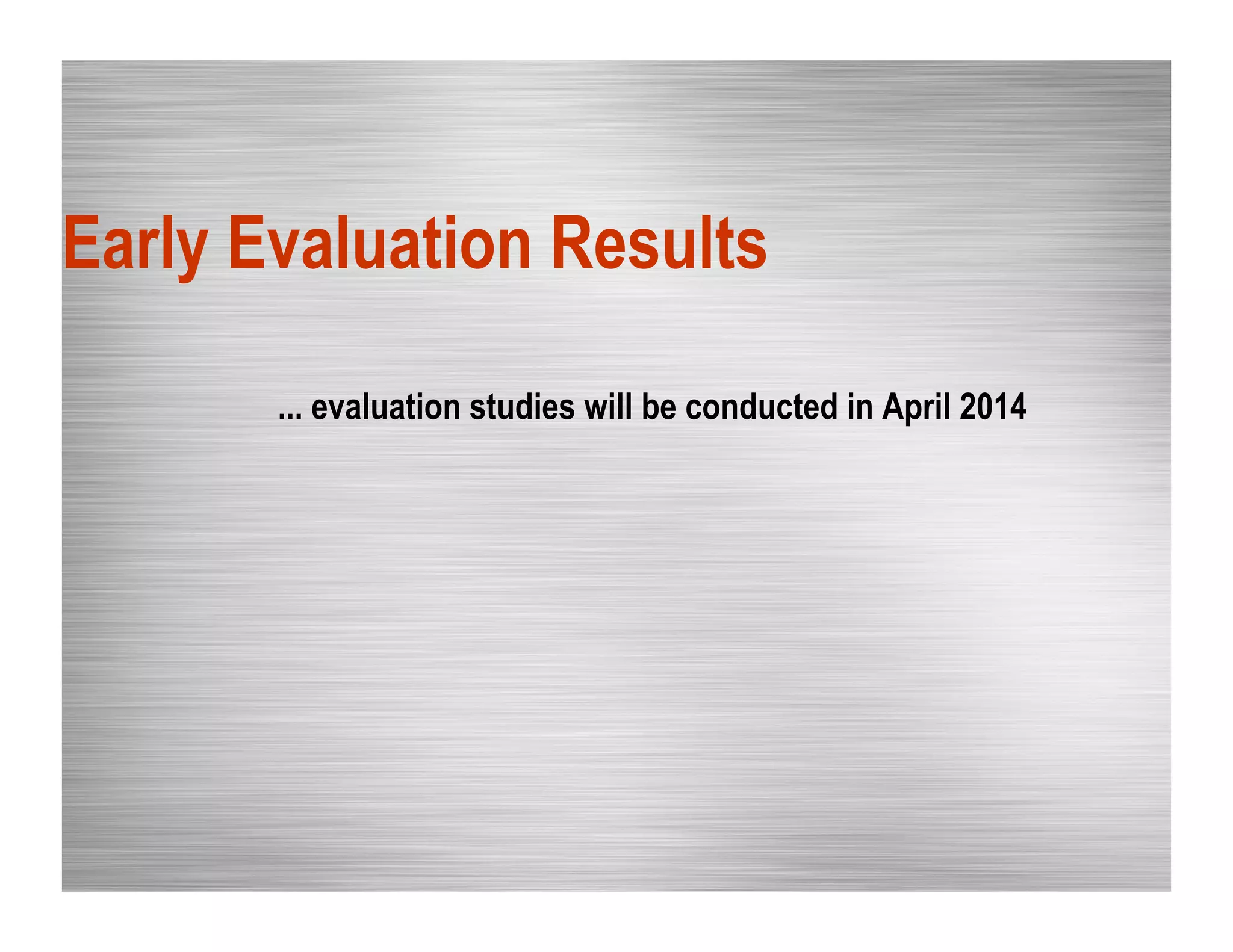 Early Evaluation Results

... evaluation studies will be conducted in April 2014